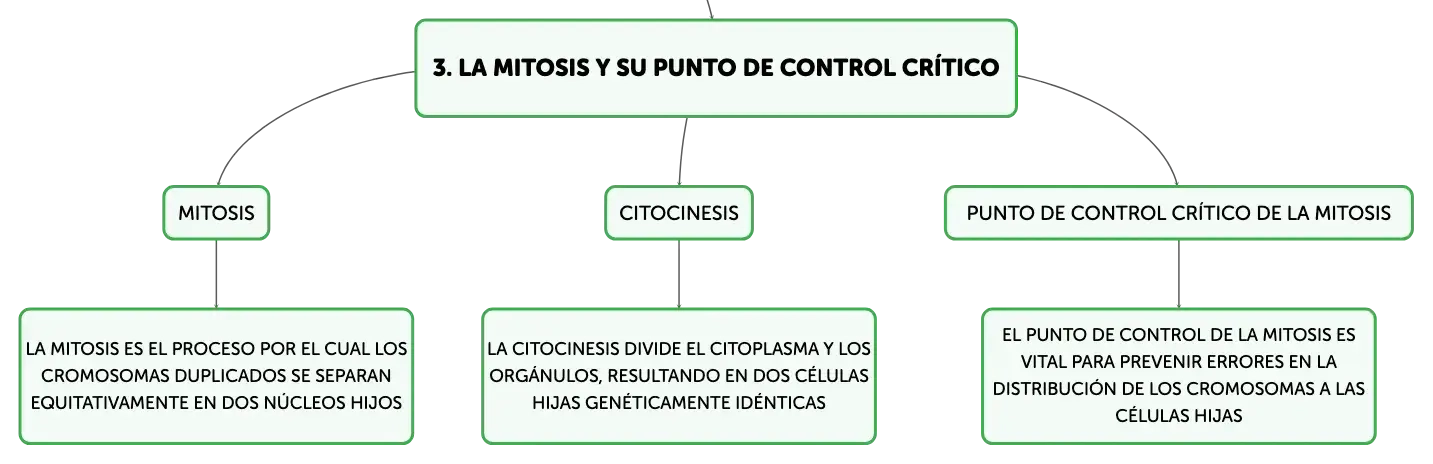 3. LA MITOSIS Y SU PUNTO DE CONTROL CRÍTICO

MITOSIS

LA MITOSIS ES EL PROCESO POR EL CUAL LOS CROMOSOMAS DUPLICADOS SE SEPARAN EQUITATIVAMENTE EN DOS NÚCLEOS HIJOS

CITOCINESIS

LA CITOCINESIS DIVIDE EL CITOPLASMA Y LOS ORGÁNULOS, RESULTANDO EN DOS CÉLULAS HIJAS GENÉTICAMENTE IDÉNTICAS

PUNTO DE CONTROL CRÍTICO DE LA MITOSIS

EL PUNTO DE CONTROL DE LA MITOSIS ES VITAL PARA PREVENIR ERRORES EN LA DISTRIBUCIÓN DE LOS CROMOSOMAS A LAS CÉLULAS HIJAS